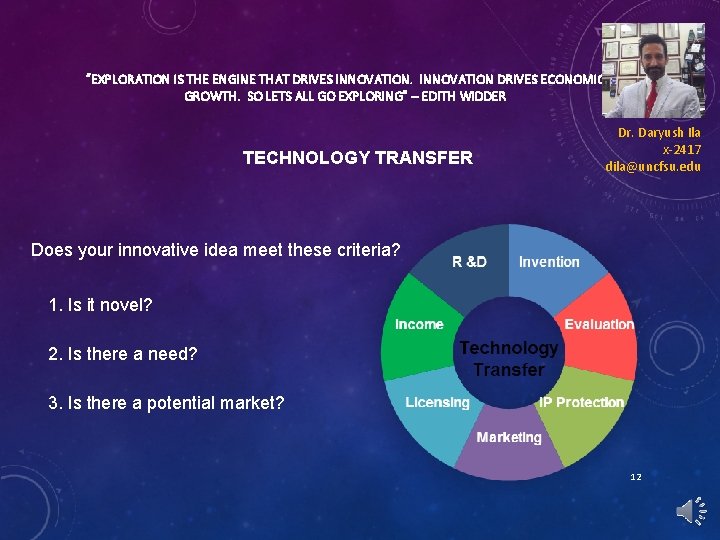 "EXPLORATION IS THE ENGINE THAT DRIVES INNOVATION. INNOVATION DRIVES ECONOMIC GROWTH. SO LETS ALL GO EXPLORING" – EDITH WIDDER

Dr. Daryush Ila
x-2417
dila@uncfsu.edu

TECHNOLOGY TRANSFER

Does your innovative idea meet these criteria?

1. Is it novel?

2. Is there a need?

3. Is there a potential market?

R &D
Invention
Evaluation
IP Protection
Marketing
Licensing
Income
Technology Transfer

12